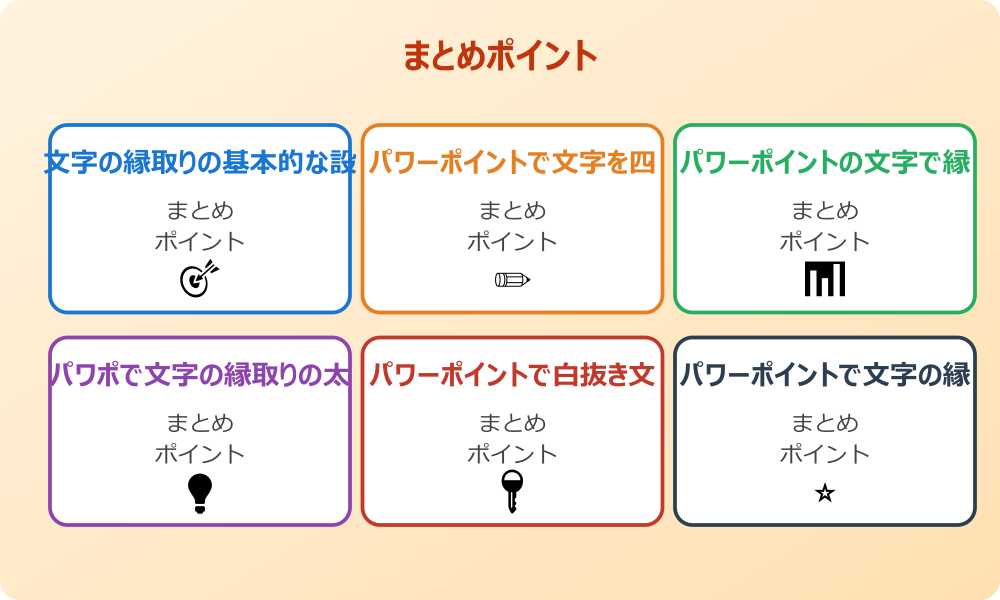 まとめポイント

文字の縁取りの基本的な設

まとめ
ポイント

パワーポイントで文字を四

まとめ
ポイント

パワーポイントの文字で縁

まとめ
ポイント

パワポで文字の縁取りの太

まとめ
ポイント

パワーポイントで白抜き文

まとめ
ポイント

パワーポイントで文字の縁

まとめ
ポイント